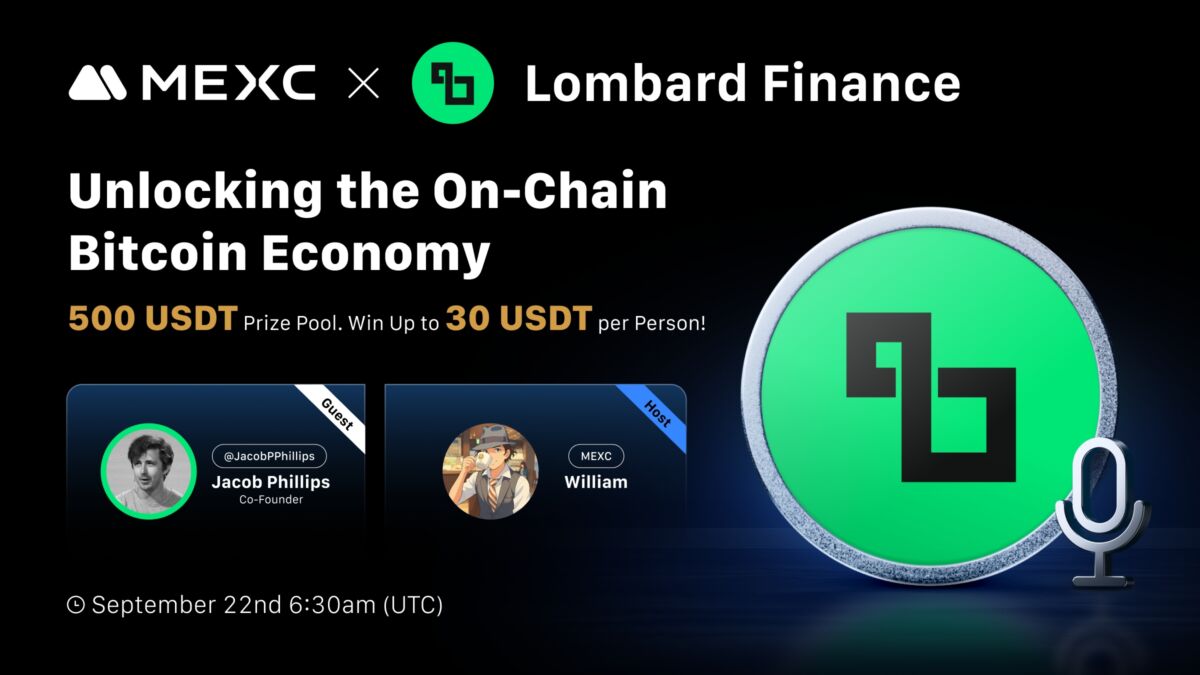 MEXC × Lombard Finance

Unlocking the On-Chain Bitcoin Economy

500 USDT Prize Pool. Win Up to 30 USDT per Person!

Guest
@JacobPPhillips
Jacob Phillips
Co-Founder

Host
MEXC
William

September 22nd 6:30am (UTC)